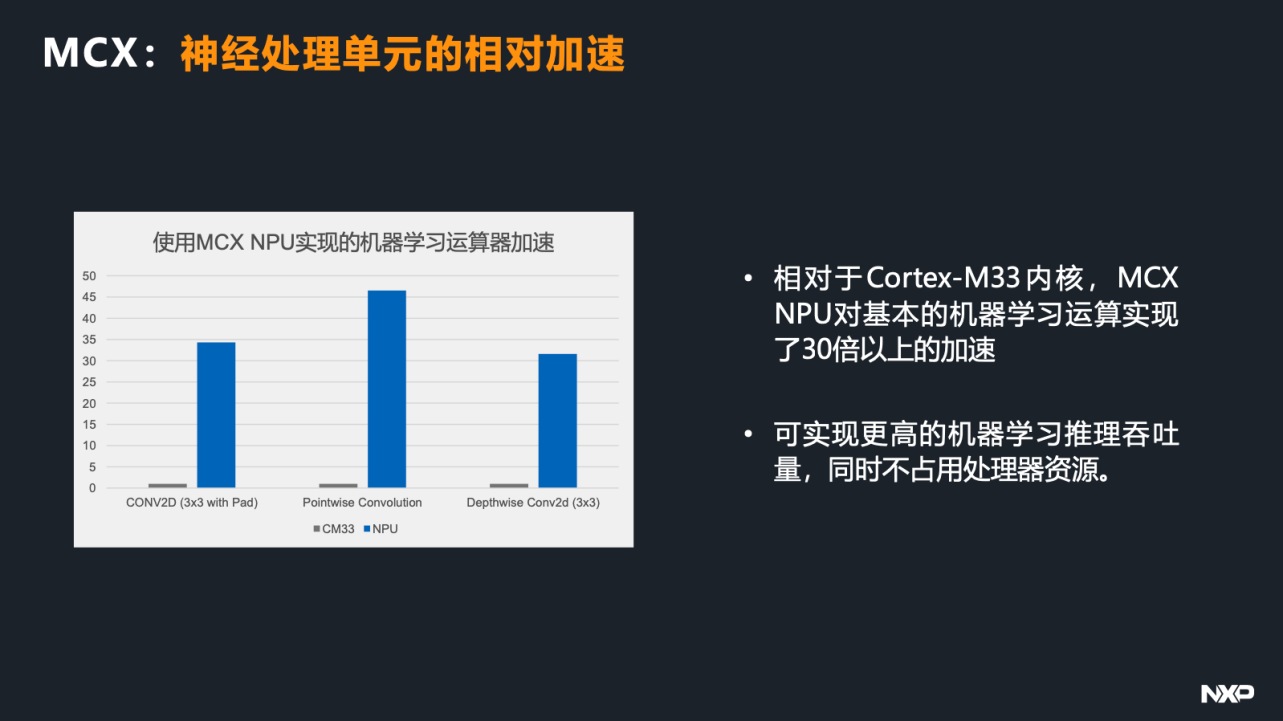 MCX：神经处理单元的相对加速

使用MCX NPU实现的机器学习运算器加速

50
45
40
35
30
25
20
15
10
5
0

CONV2D (3x3 with Pad)
Pointwise Convolution
Depthwise Conv2d (3x3)

CM33 NPU

• 相对于Cortex-M33内核，MCX NPU对基本的机器学习运算实现了30倍以上的加速

• 可实现更高的机器学习推理吞吐量，同时不占用处理器资源。

NXP